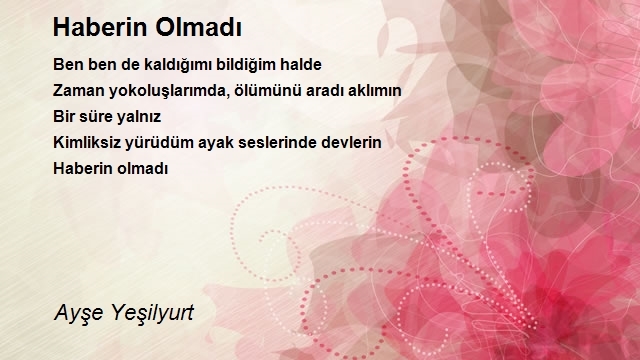 Haberin Olmadı

Ben ben de kaldığımı bildiğim halde
Zaman yokoluşlarımda, ölümünü aradı aklımın
Bir süre yalnız
Kimliksiz yürüdüm ayak seslerinde devlerin
Haberin olmadı

Ayşe Yeşilyurt